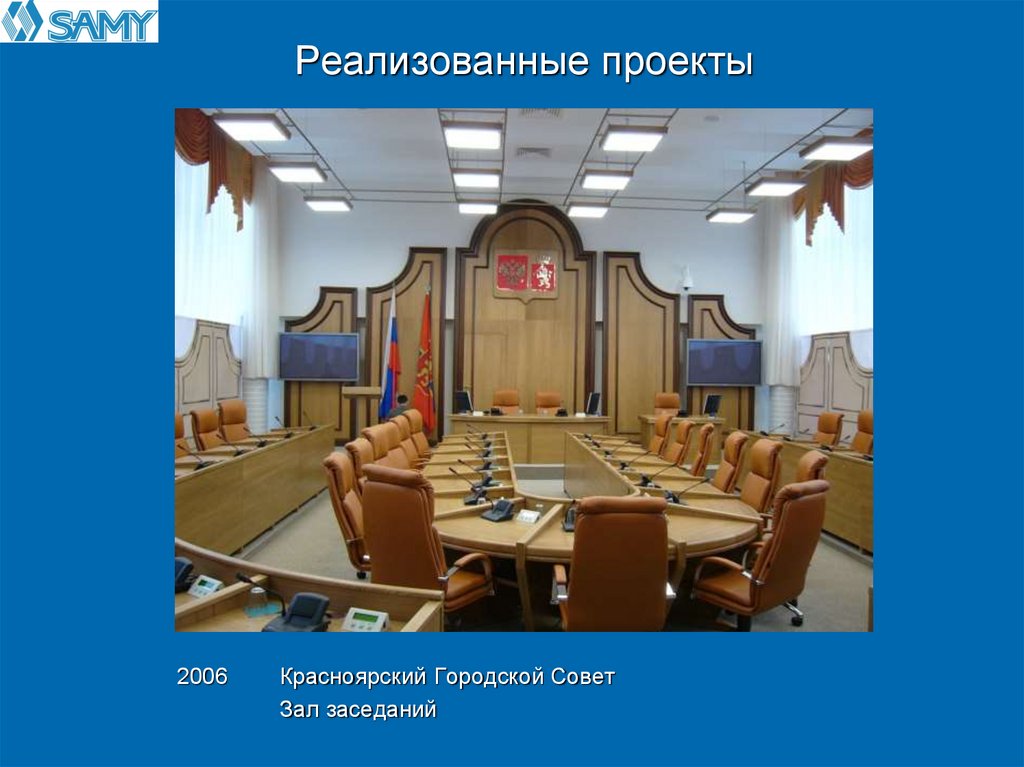 SAMY

Реализованные проекты

2006 Красноярский Городской Совет

Зал заседаний